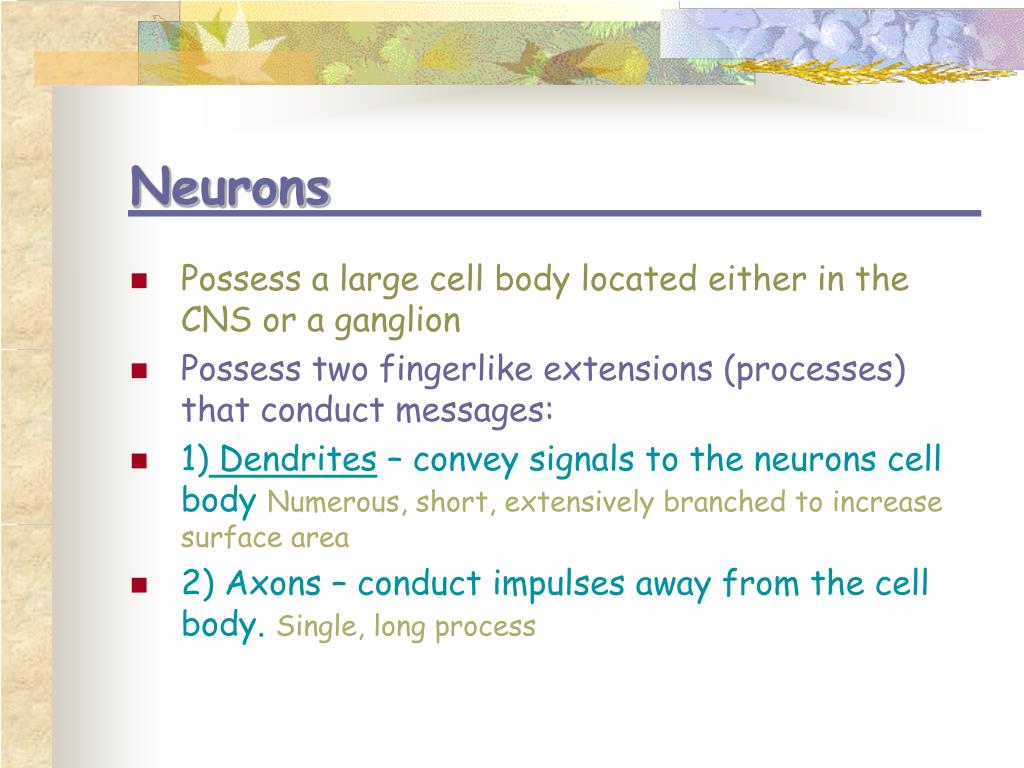 Neurons

Possess a large cell body located either in the CNS or a ganglion

Possess two fingerlike extensions (processes) that conduct messages:

1) Dendrites – convey signals to the neurons cell body Numerous, short, extensively branched to increase surface area

2) Axons – conduct impulses away from the cell body. Single, long process